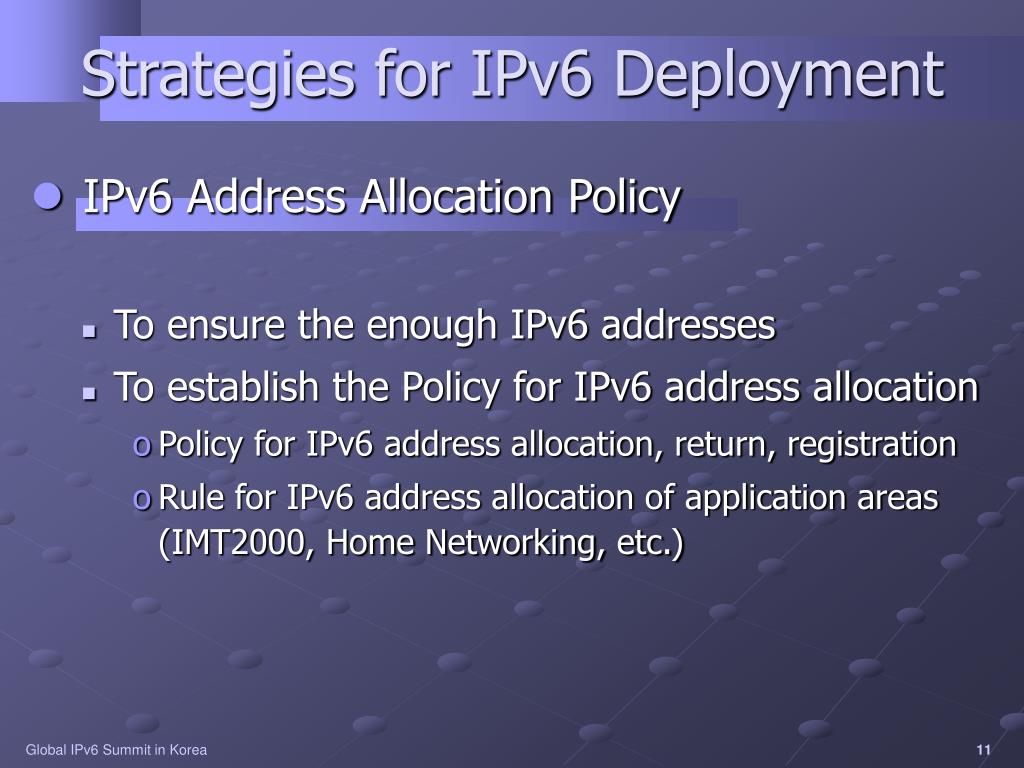 Strategies for IPv6 Deployment

IPv6 Address Allocation Policy

To ensure the enough IPv6 addresses

To establish the Policy for IPv6 address allocation

o Policy for IPv6 address allocation, return, registration

o Rule for IPv6 address allocation of application areas (IMT2000, Home Networking, etc.)

Global IPv6 Summit in Korea

11